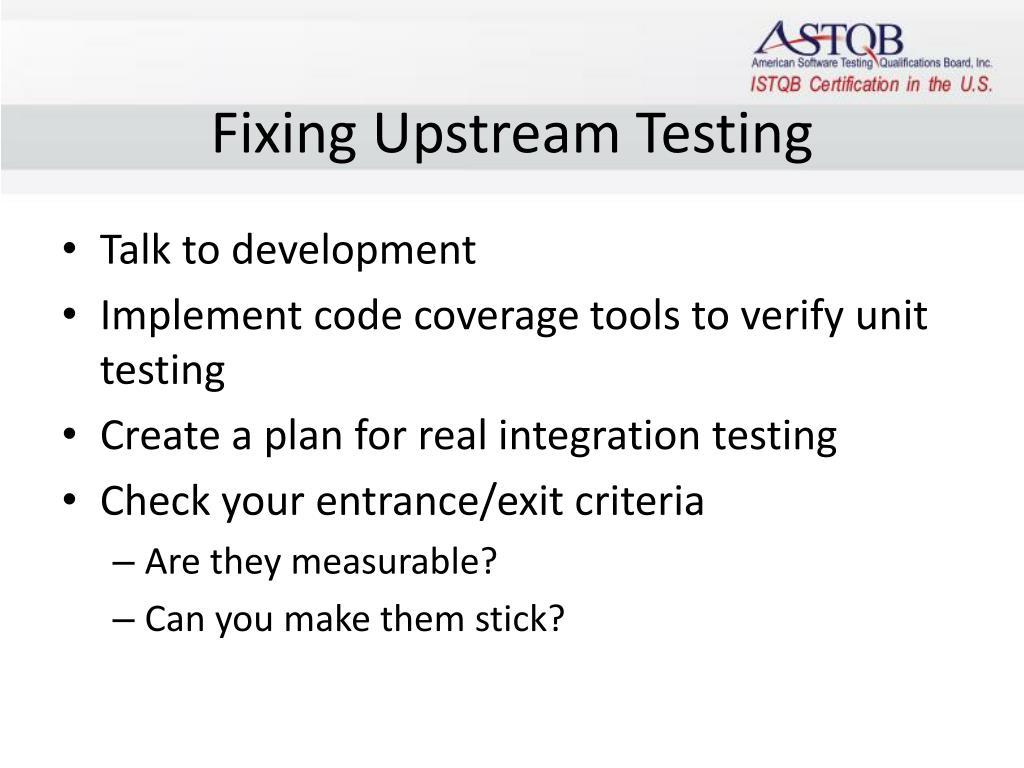 ASTQB
American Software Testing Qualifications Board, Inc.
ISTQB Certification in the U.S.

Fixing Upstream Testing

• Talk to development
• Implement code coverage tools to verify unit testing
• Create a plan for real integration testing
• Check your entrance/exit criteria
– Are they measurable?
– Can you make them stick?